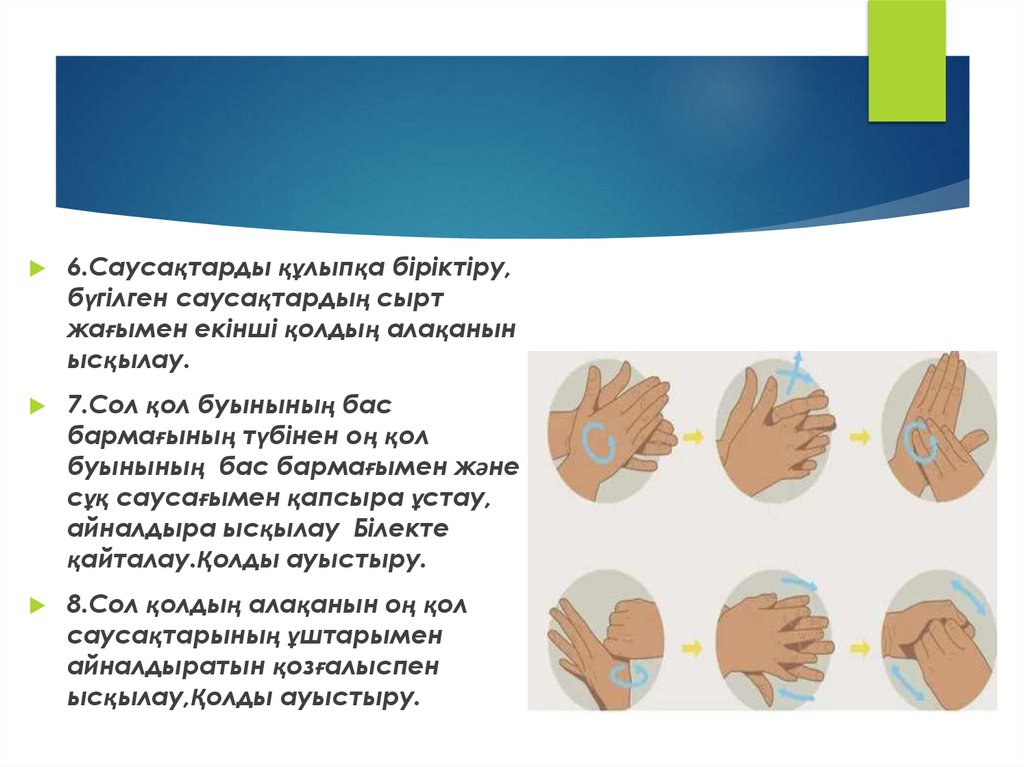 6.Саусақтарды құлыпқа біріктіру, бүгілген саусақтардың сырт жағымен екінші қолдың алақанын ысқылау.

7.Сол қол буынының бас бармағының түбінен оң қол буынының бас бармағымен және сұқ саусағымен қапсыра ұстау, айналдыра ысқылау Білекте қайталау.Қолды ауыстыру.

8.Сол қолдың алақанын оң қол саусақтарының ұштарымен айналдыратын қозғалыспен ысқылау,Қолды ауыстыру.